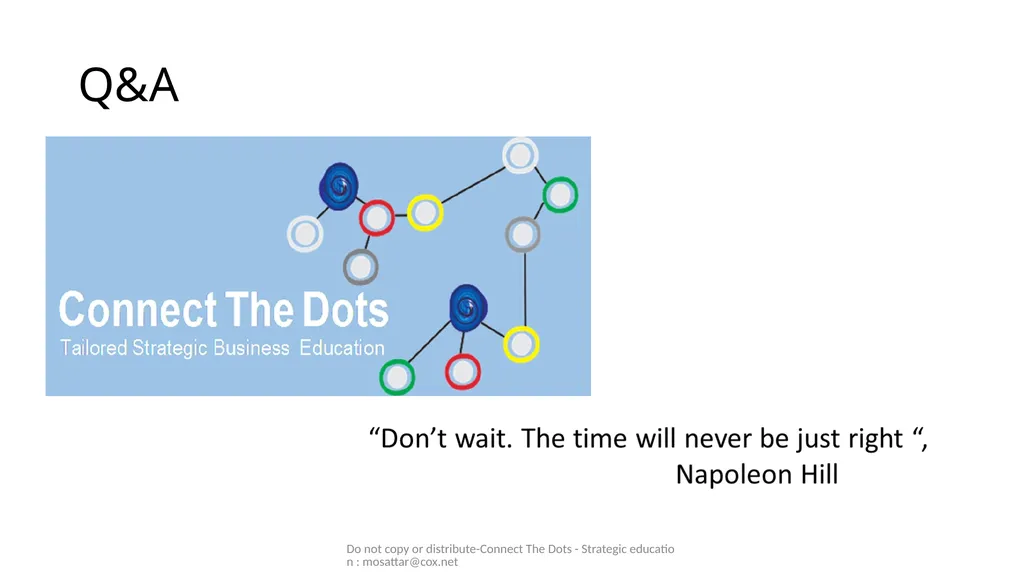 Q&A

Connect The Dots
Tailored Strategic Business Education

“Don’t wait. The time will never be just right “,
Napoleon Hill

Do not copy or distribute-Connect The Dots - Strategic education : mosattar@cox.net